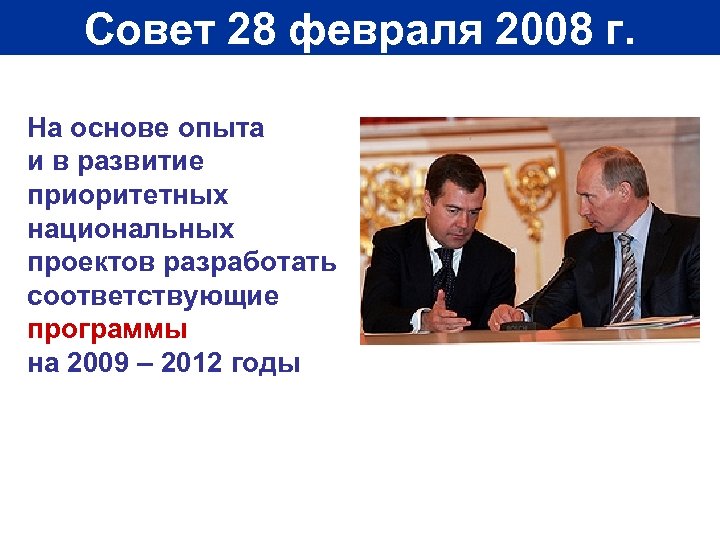 Совет 28 февраля 2008 г.

На основе опыта и в развитие приоритетных национальных проектов разработать соответствующие программы на 2009 – 2012 годы